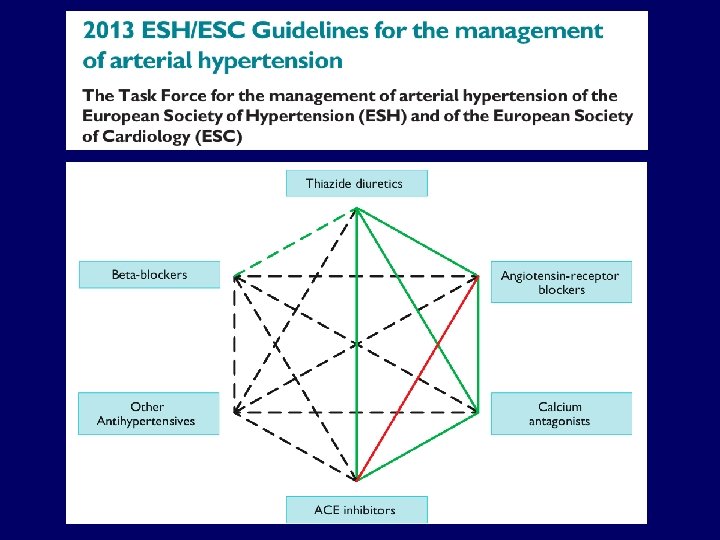 2013 ESH/ESC Guidelines for the management of arterial hypertension

The Task Force for the management of arterial hypertension of the European Society of Hypertension (ESH) and of the European Society of Cardiology (ESC)

Thiazide diuretics

Beta-blockers

Angiotensin-receptor blockers

Other Antihypertensives

Calcium antagonists

ACE inhibitors